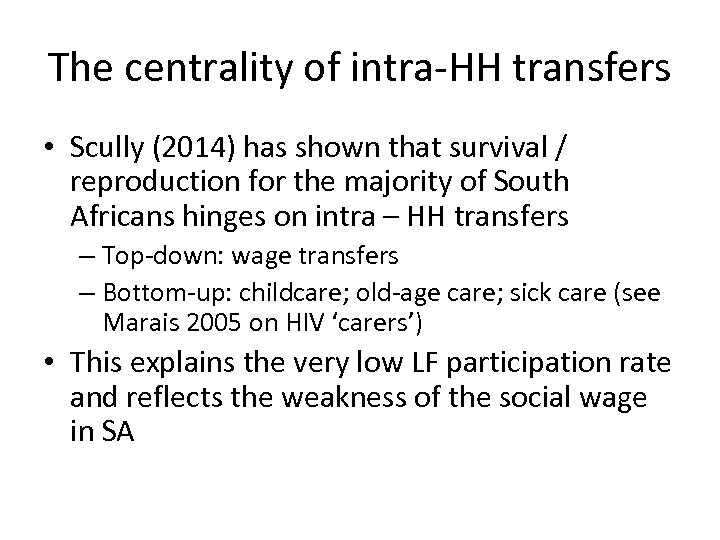 The centrality of intra-HH transfers

• Scully (2014) has shown that survival / reproduction for the majority of South Africans hinges on intra – HH transfers
– Top-down: wage transfers
– Bottom-up: childcare; old-age care; sick care (see Marais 2005 on HIV ‘carers’)
• This explains the very low LF participation rate and reflects the weakness of the social wage in SA